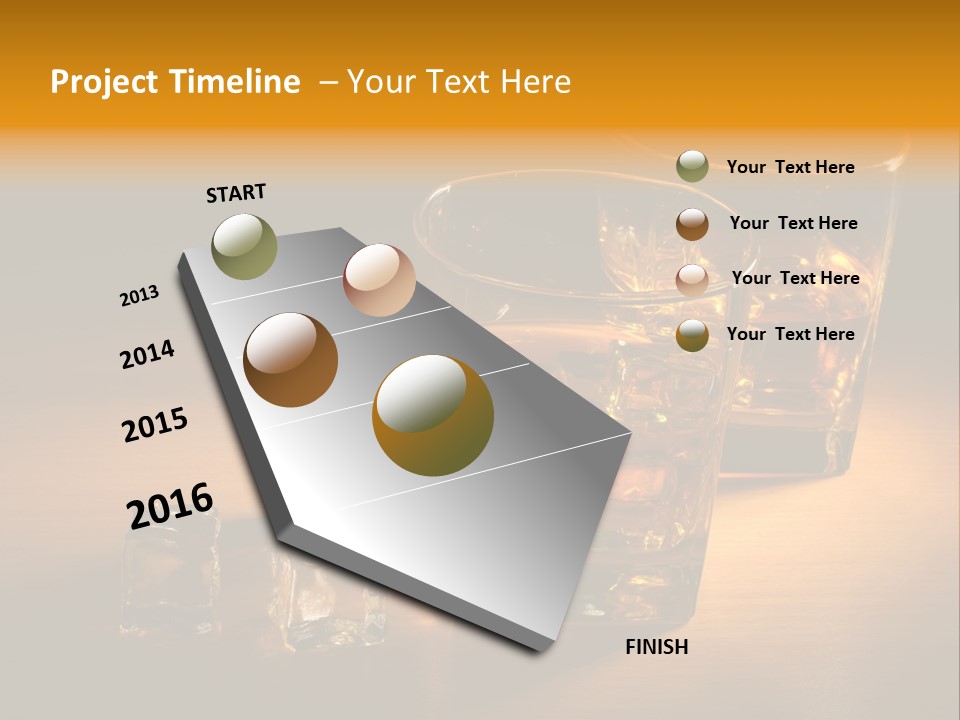 Project Timeline – Your Text Here

START

2013

2014

2015

2016

FINISH

Your Text Here

Your Text Here

Your Text Here

Your Text Here